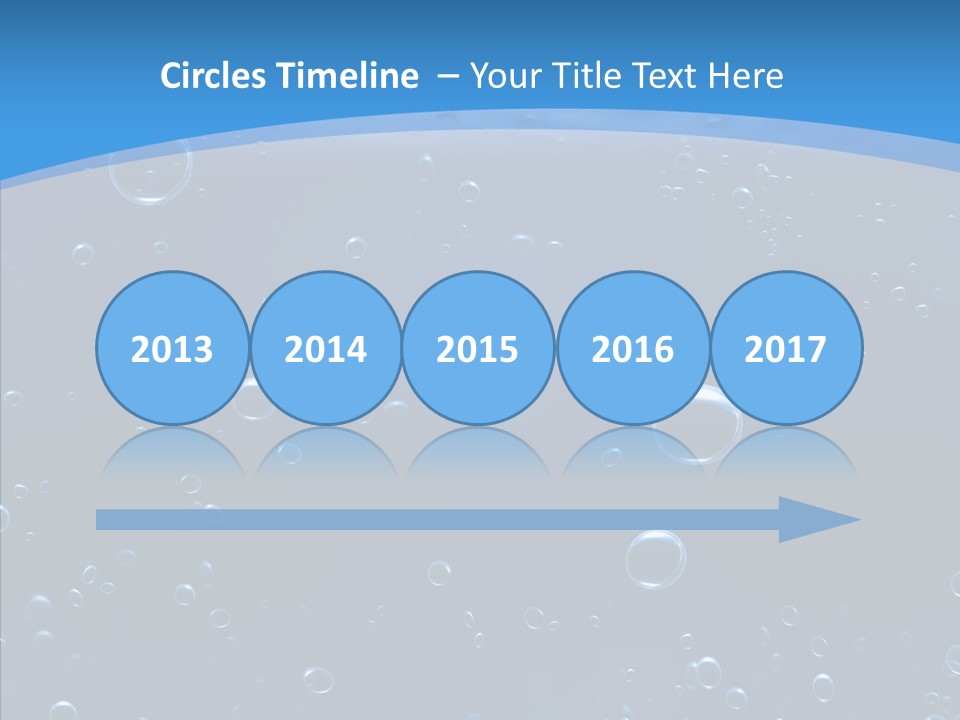 Circles Timeline – Your Title Text Here

2013

2014

2015

2016

2017